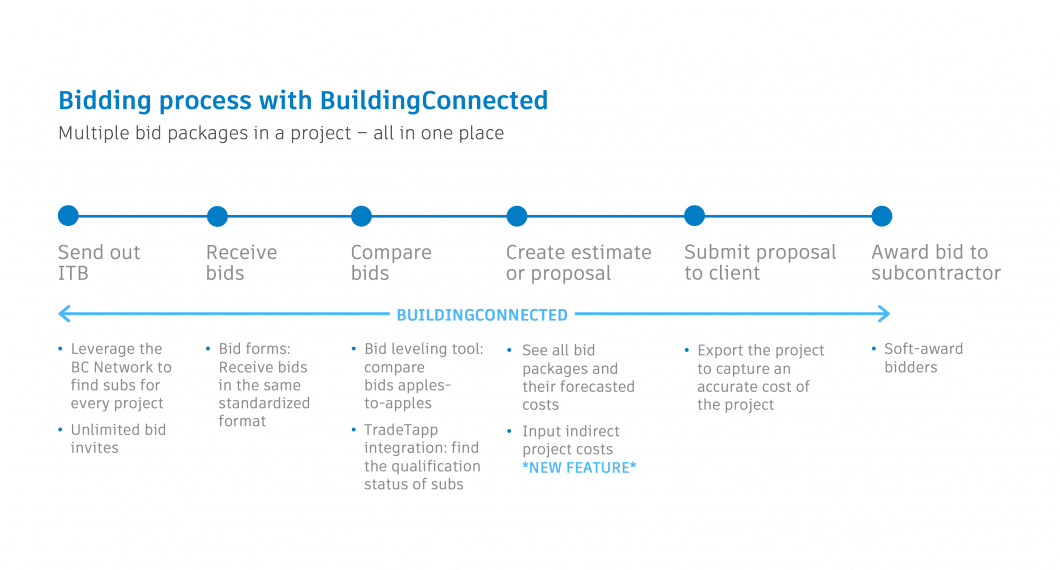 Bidding process with BuildingConnected

Multiple bid packages in a project – all in one place

Send out ITB

Receive bids

Compare bids

Create estimate or proposal

Submit proposal to client

Award bid to subcontractor

BUILDINGCONNECTED

• Leverage the BC Network to find subs for every project
• Unlimited bid invites

• Bid forms: Receive bids in the same standardized format

• Bid leveling tool: compare bids apples-to-apples
• TradeTapp integration: find the qualification status of subs

• See all bid packages and their forecasted costs
• Input indirect project costs *NEW FEATURE*

• Export the project to capture an accurate cost of the project

• Soft-award bidders